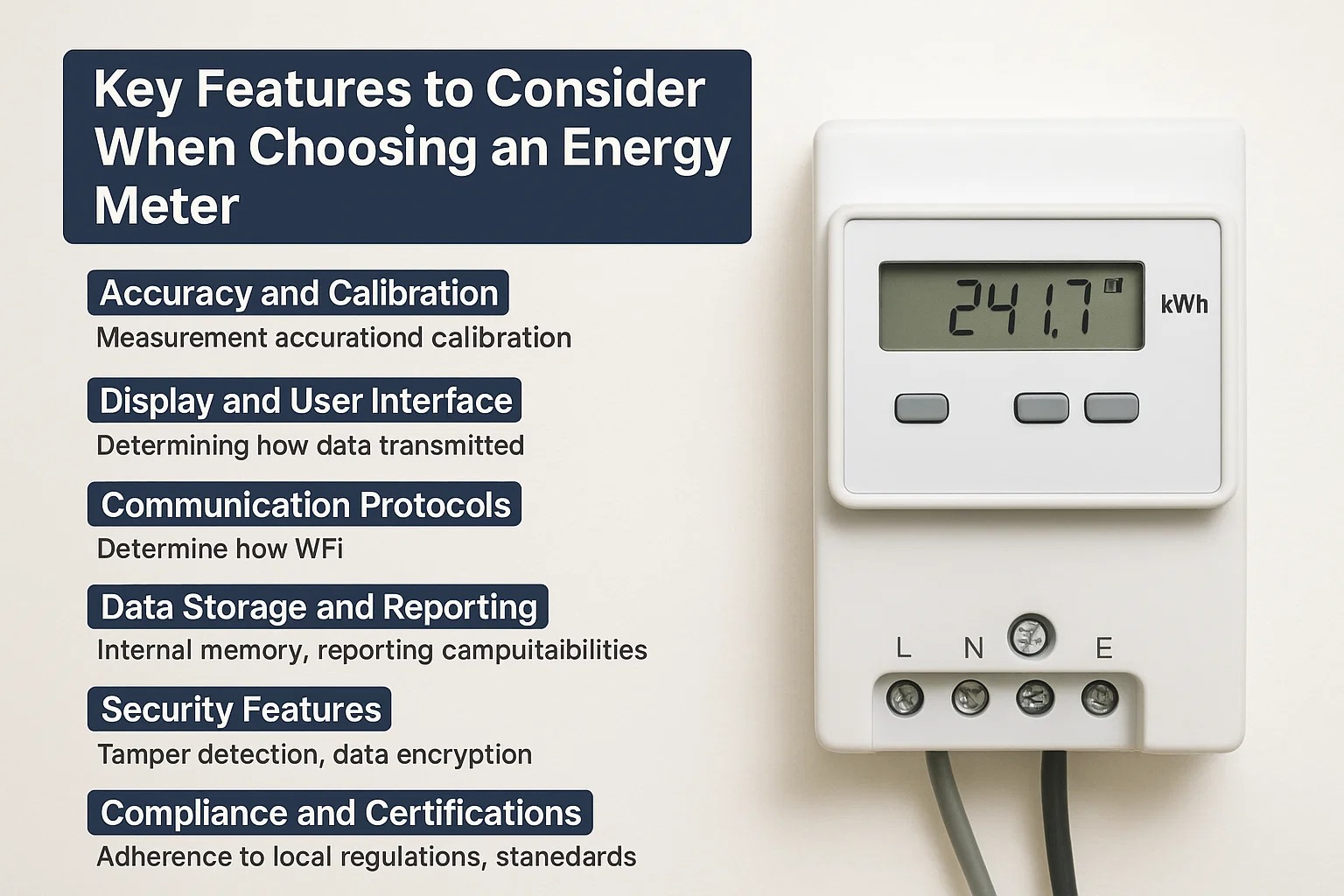 Key Features to Consider When Choosing an Energy Meter

Accuracy and Calibration
Measurement accurationd calibration

Display and User Interface
Determining how data transmitted

Communication Protocols
Determine how WFi

Data Storage and Reporting
Internal memory, reporting campuitaibilities

Security Features
Tamper detection, data encryption

Compliance and Certifications
Adherence to local regulations, stanedards

241.7
kWh

L N E